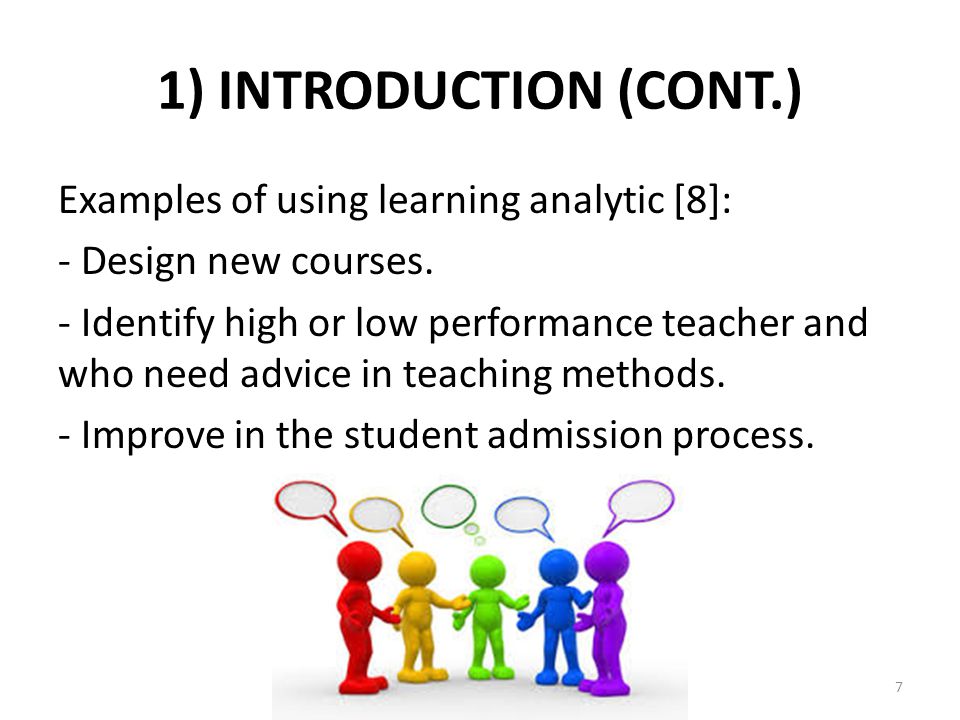 1) INTRODUCTION (CONT.)

Examples of using learning analytic [8]:

- Design new courses.

- Identify high or low performance teacher and who need advice in teaching methods.

- Improve in the student admission process.

7